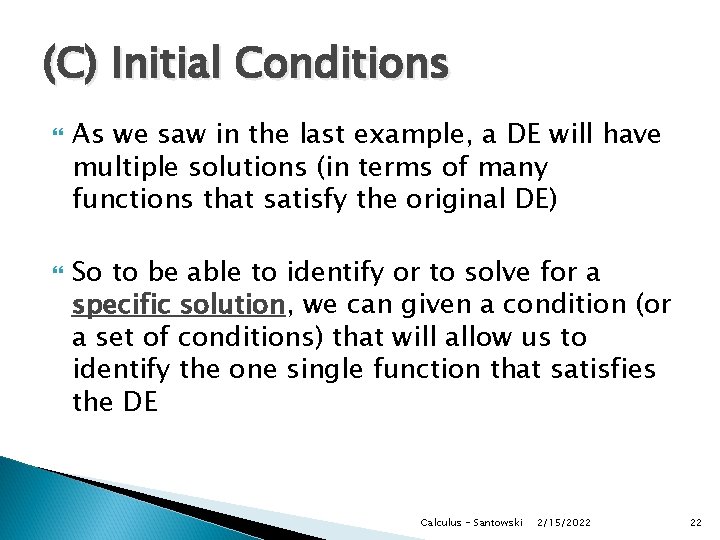 (C) Initial Conditions

As we saw in the last example, a DE will have multiple solutions (in terms of many functions that satisfy the original DE)

So to be able to identify or to solve for a specific solution, we can given a condition (or a set of conditions) that will allow us to identify the one single function that satisfies the DE

Calculus - Santowski 2/15/2022 22